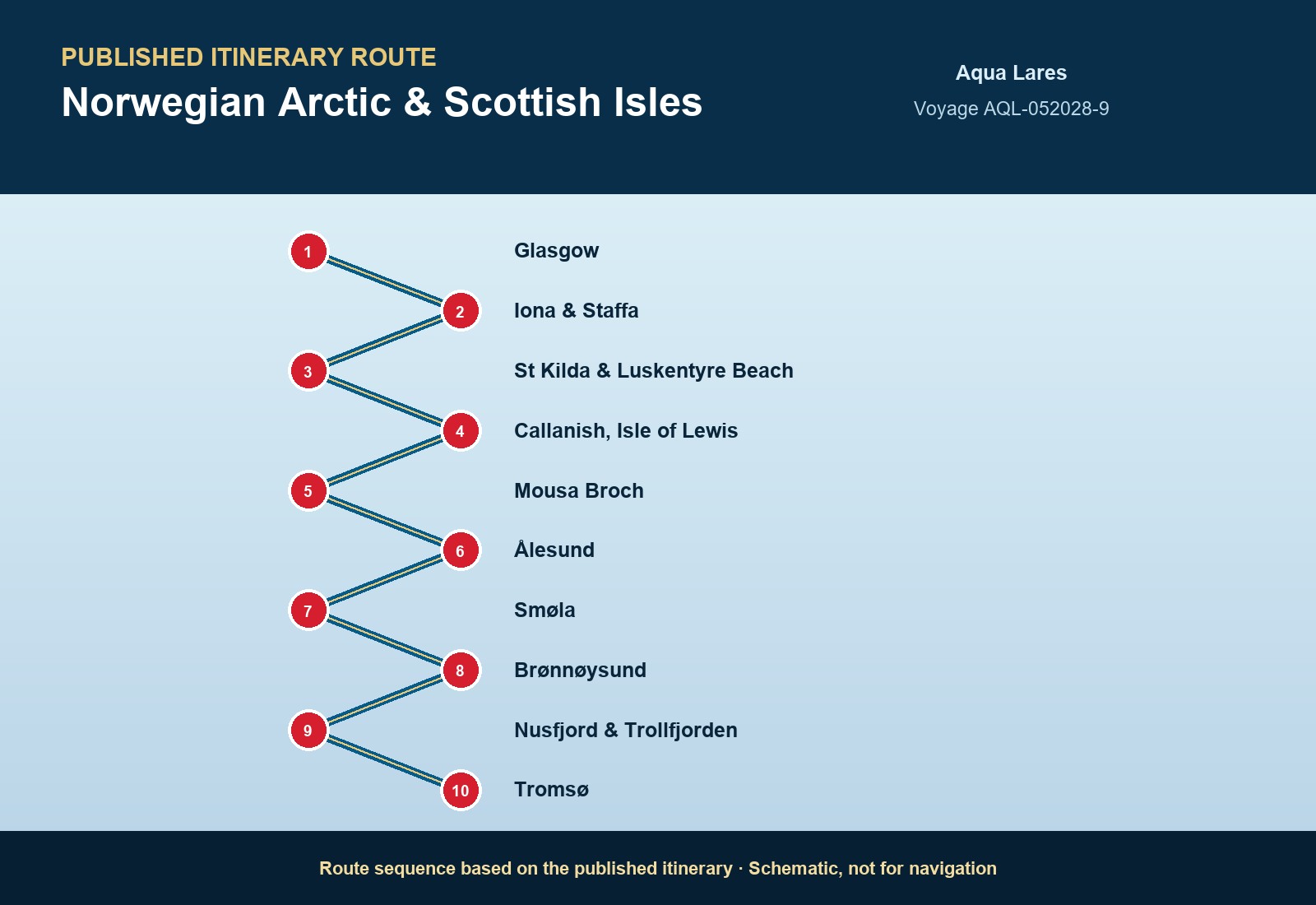 PUBLISHED ITINERARY ROUTE

Norwegian Arctic & Scottish Isles

Aqua Lares

Voyage AQL-052028-9

1 Glasgow
2 Iona & Staffa
3 St Kilda & Luskentyre Beach
4 Callanish, Isle of Lewis
5 Mousa Broch
6 Ålesund
7 Smøla
8 Brønnøysund
9 Nusfjord & Trollfjorden
10 Tromsø

Route sequence based on the published itinerary · Schematic, not for navigation